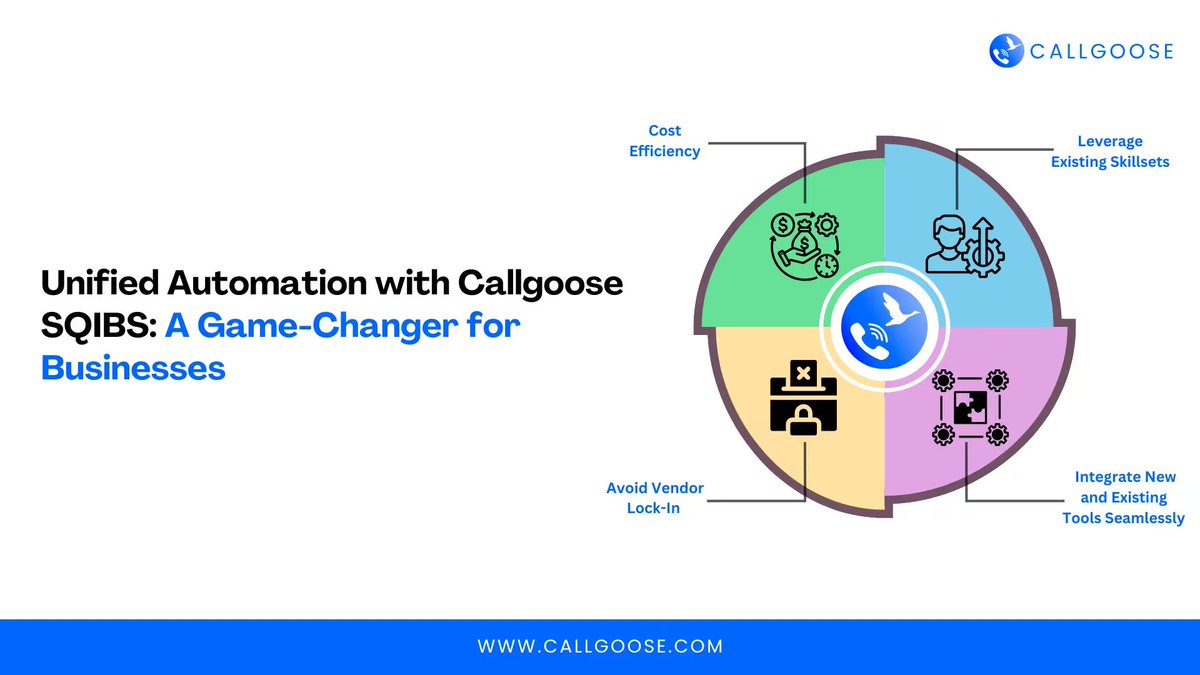 CALLGOOSE

Unified Automation with Callgoose SQIBS: A Game-Changer for Businesses

Cost Efficiency

Leverage Existing Skillsets

Avoid Vendor Lock-In

Integrate New and Existing Tools Seamlessly

WWW.CALLGOOSE.COM